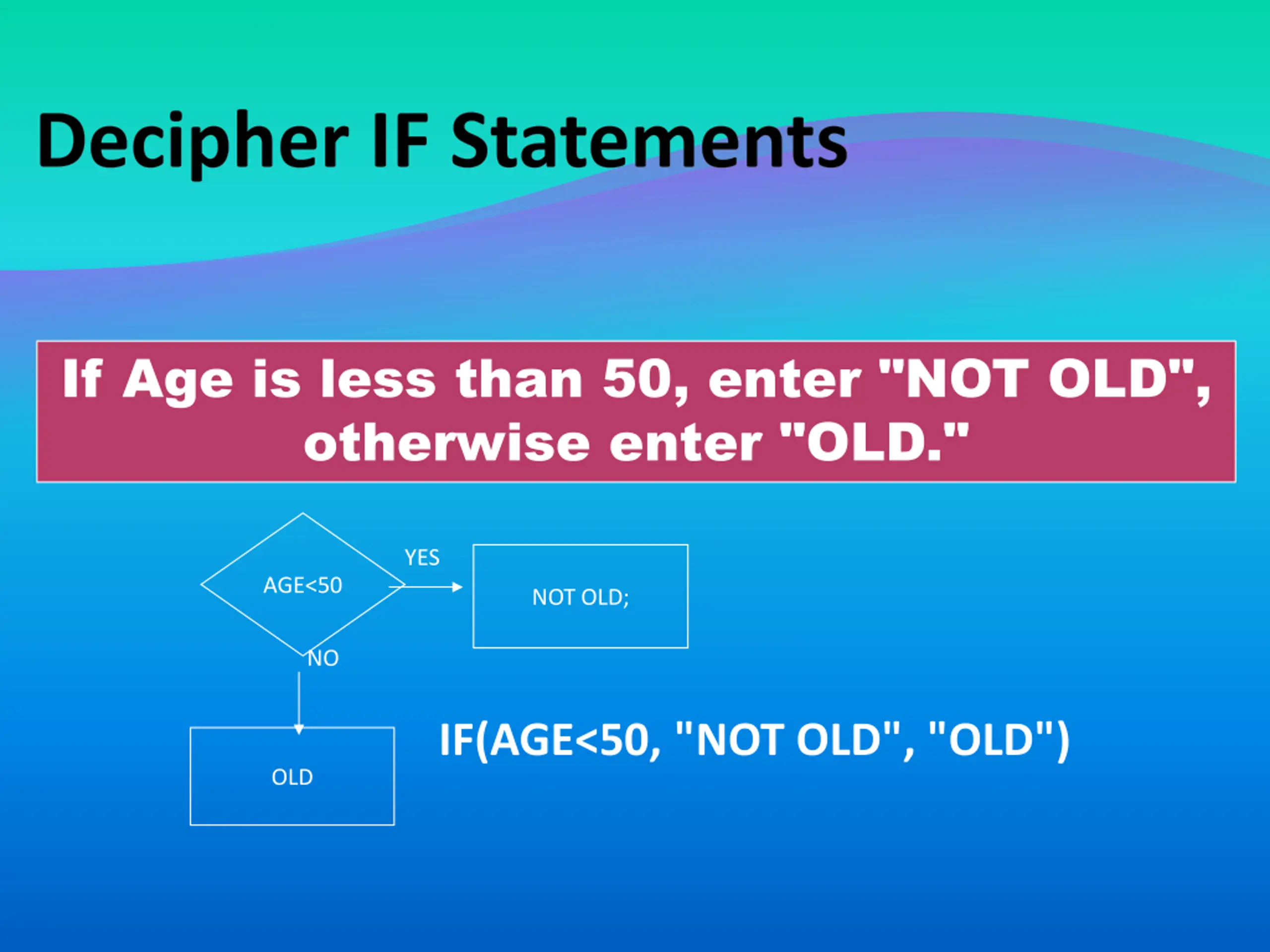 Decipher IF Statements

If Age is less than 50, enter "NOT OLD", otherwise enter "OLD."

AGE<50

YES

NOT OLD;

NO

OLD

IF(AGE<50, "NOT OLD", "OLD")